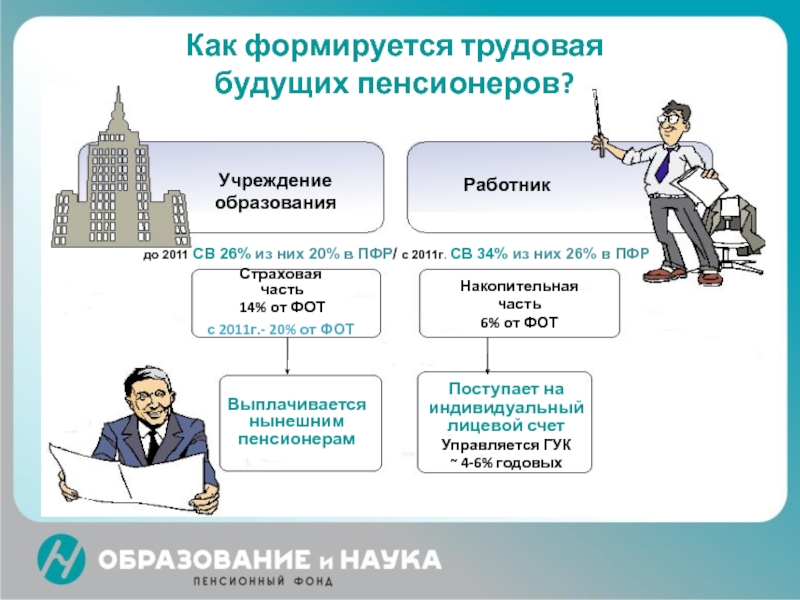 Как формируется трудовая будущих пенсионеров?

Учреждение образования

Работник

до 2011 СВ 26% из них 20% в ПФР/ с 2011г. СВ 34% из них 26% в ПФР

Страховая часть 14% от ФОТ
с 2011г.- 20% от ФОТ

Накопительная часть 6% от ФОТ

Выплачивается нынешним пенсионерам

Поступает на индивидуальный лицевой счет
Управляется ГУК
~ 4-6% годовых

ОБРАЗОВАНИЕ и НАУКА
ПЕНСИОННЫЙ ФОНД